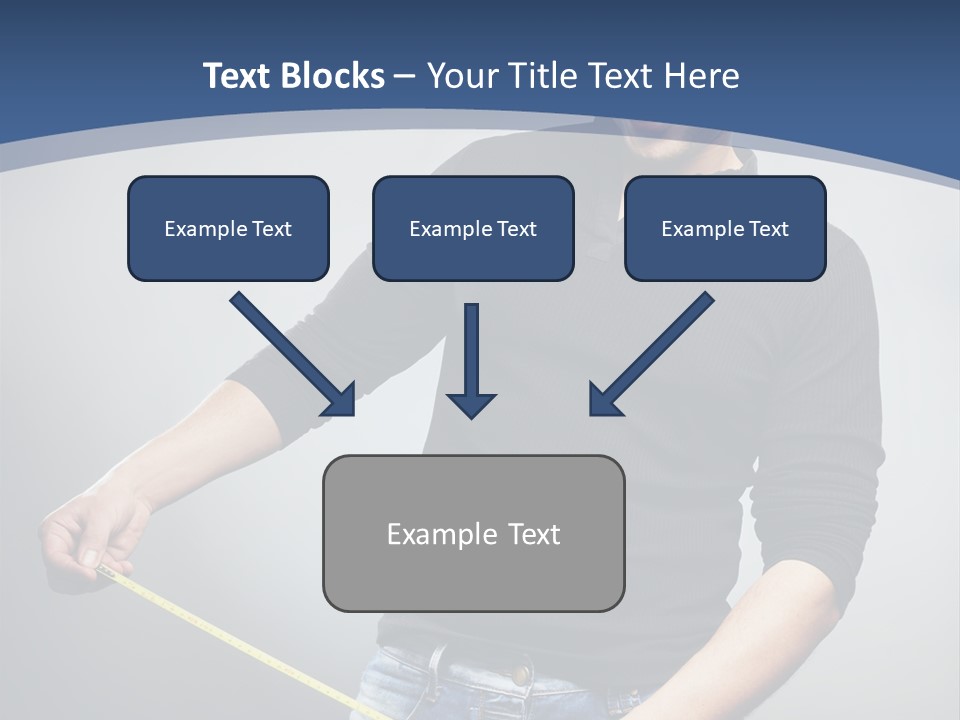 Text Blocks – Your Title Text Here

Example Text

Example Text

Example Text

Example Text